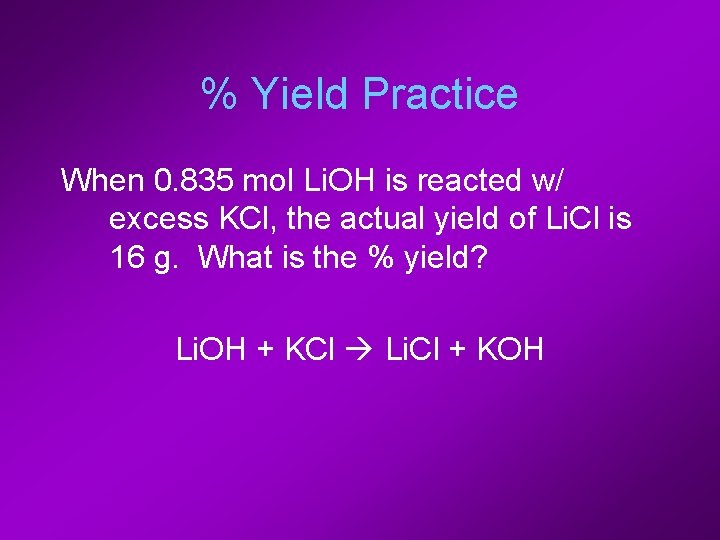 % Yield Practice

When 0.835 mol LiOH is reacted w/ excess KCl, the actual yield of LiCl is 16 g.  What is the % yield?

$LiOH + KCl \rightarrow LiCl + KOH$